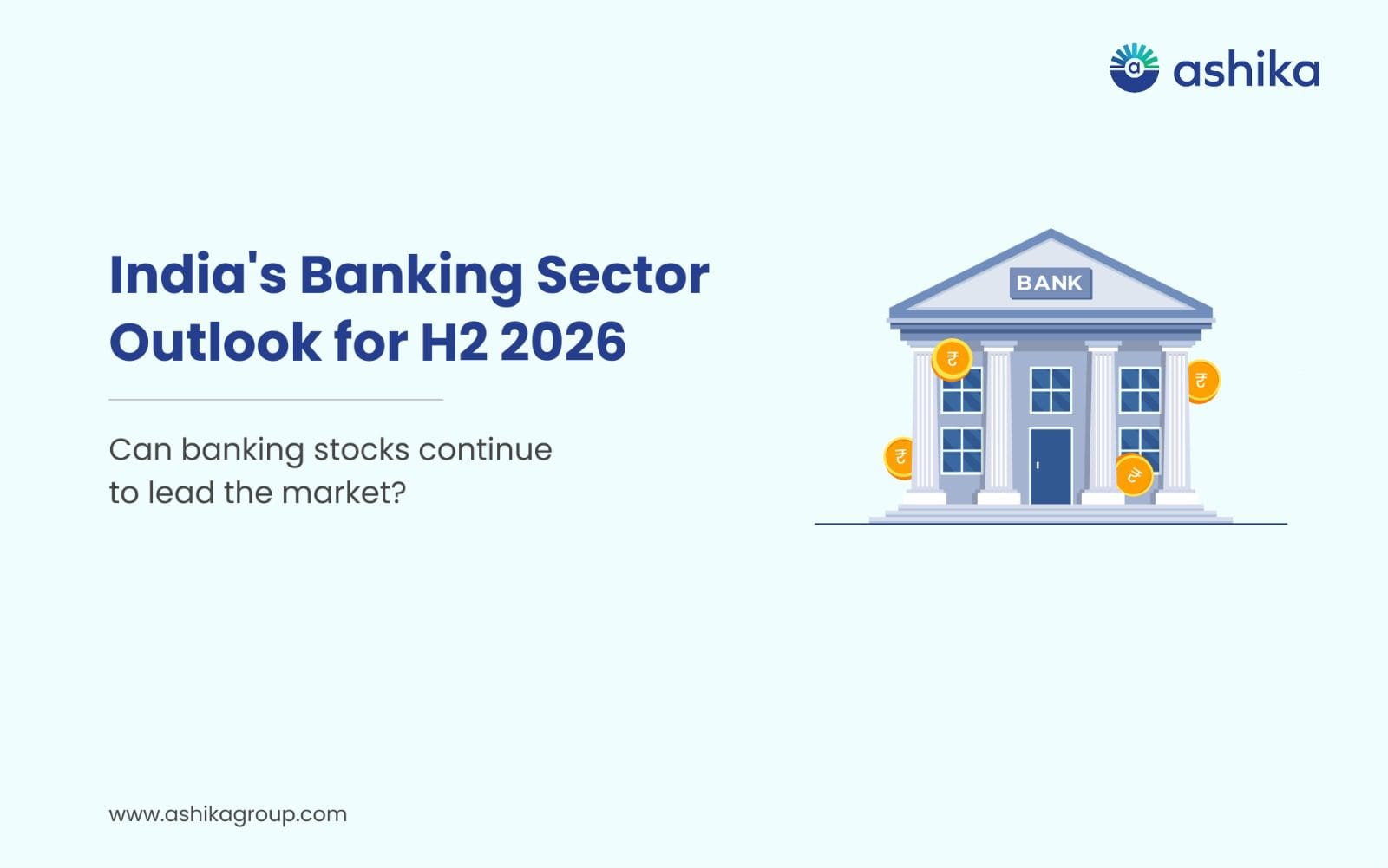 ashika

India's Banking Sector Outlook for H2 2026

Can banking stocks continue to lead the market?

BANK

₹

₹

₹

₹

www.ashikagroup.com